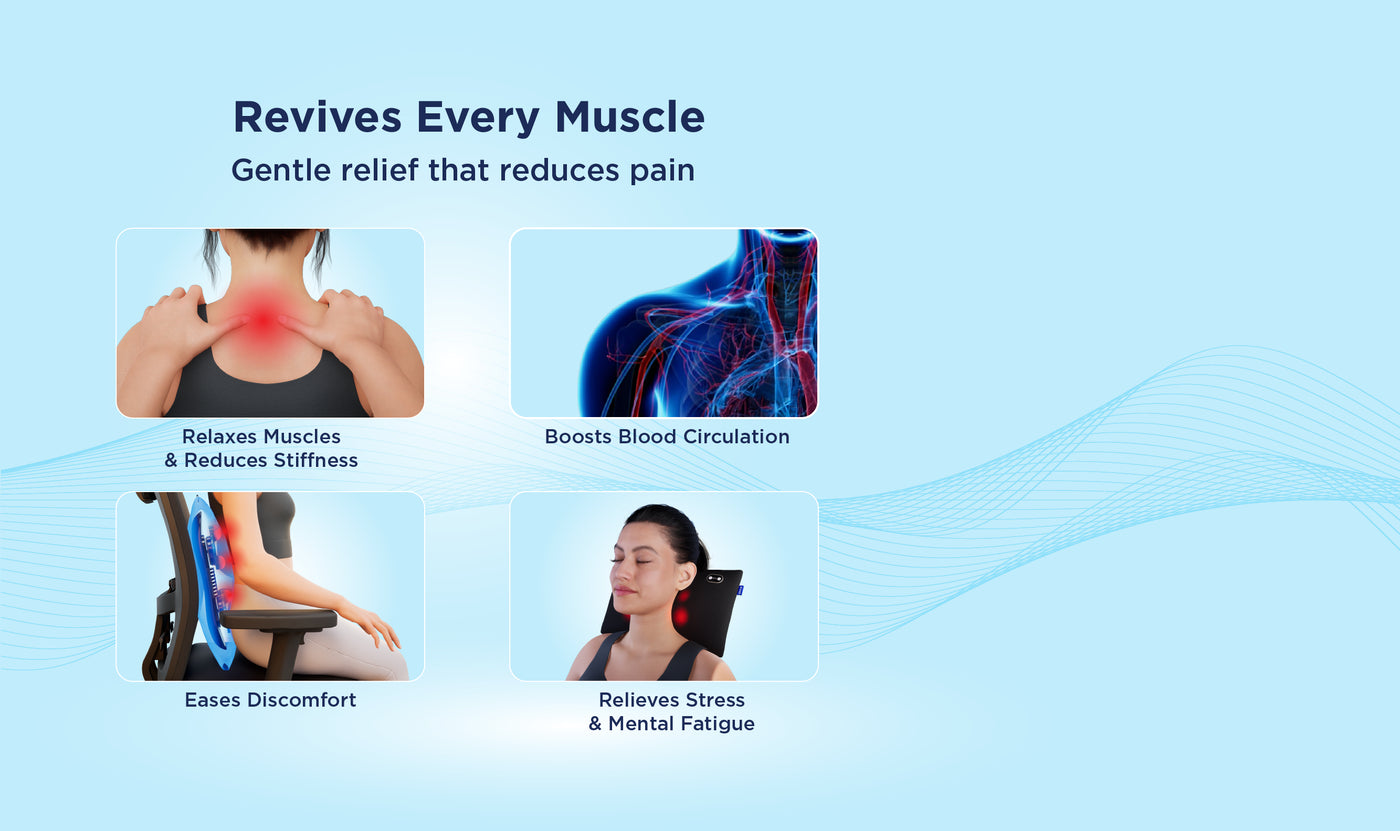 Revives Every Muscle
Gentle relief that reduces pain

Relaxes Muscles
& Reduces Stiffness

Boosts Blood Circulation

Eases Discomfort

Relieves Stress
& Mental Fatigue